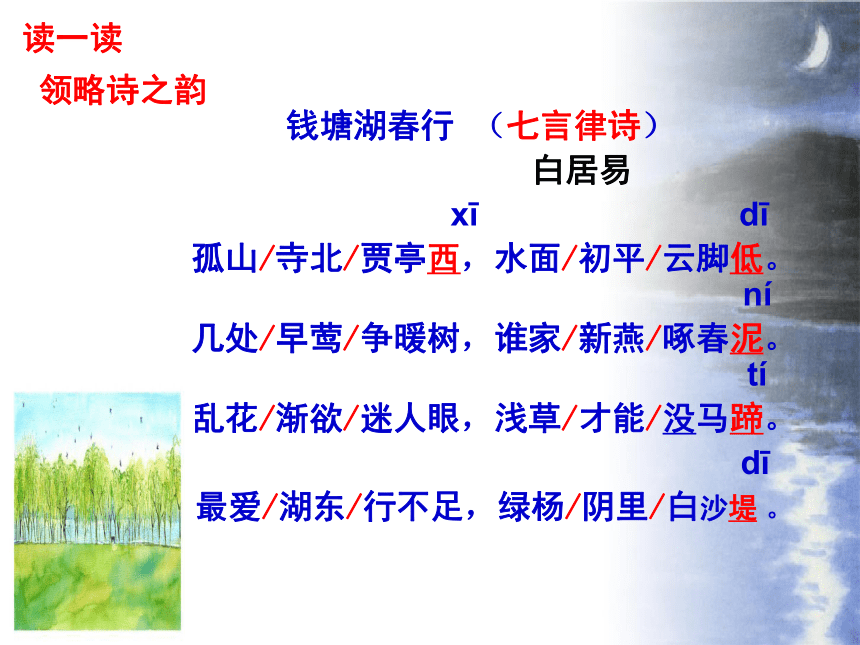 读一读

领略诗之韵

钱塘湖春行 （七言律诗）

白居易

xī dī

孤山/寺北/贾亭西，水面/初平/云脚低。

ní

几处/早莺/争暖树，谁家/新燕/啄春泥。

tí

乱花/渐欲/迷人眼，浅草/才能/没马蹄。

dī

最爱/湖东/行不足，绿杨/阴里/白沙堤 。